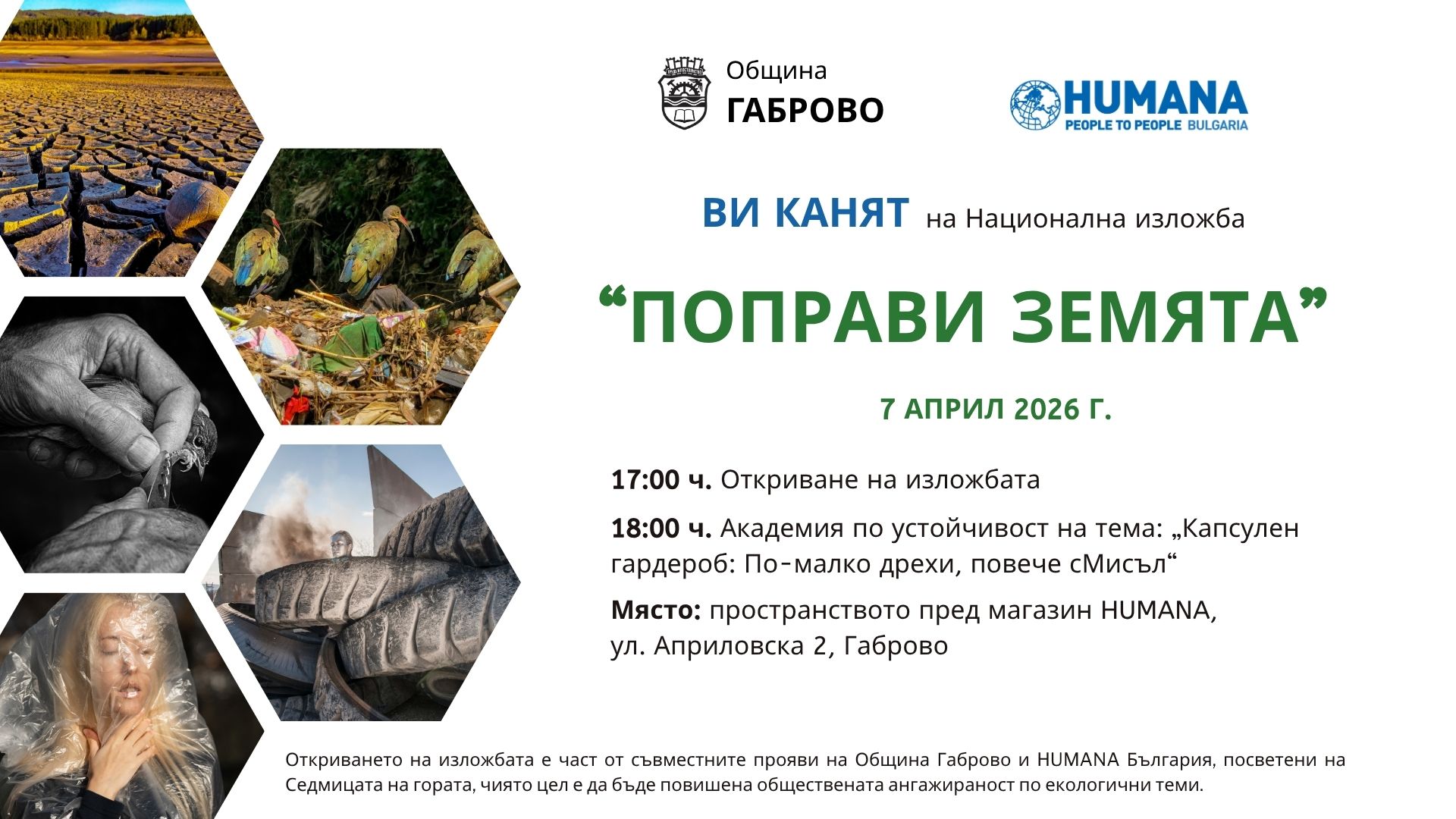 Община
ГАБРОВО

HUMANA
PEOPLE TO PEOPLE BULGARIA

ВИ КАНЯТ на Национална изложба

“ПОПРАВИ ЗЕМЯТА”

7 АПРИЛ 2026 Г.

17:00 ч. Откриване на изложбата

18:00 ч. Академия по устойчивост на тема: „Капсулен гардероб: По-малко дрехи, повече сМисъл“

Място: пространството пред магазин HUMANA, ул. Априловска 2, Габрово

Откриването на изложбата е част от съвместните прояви на Община Габрово и HUMANA България, посветени на Седмицата на гората, чиято цел е да бъде повишена обществената ангажираност по екологични теми.